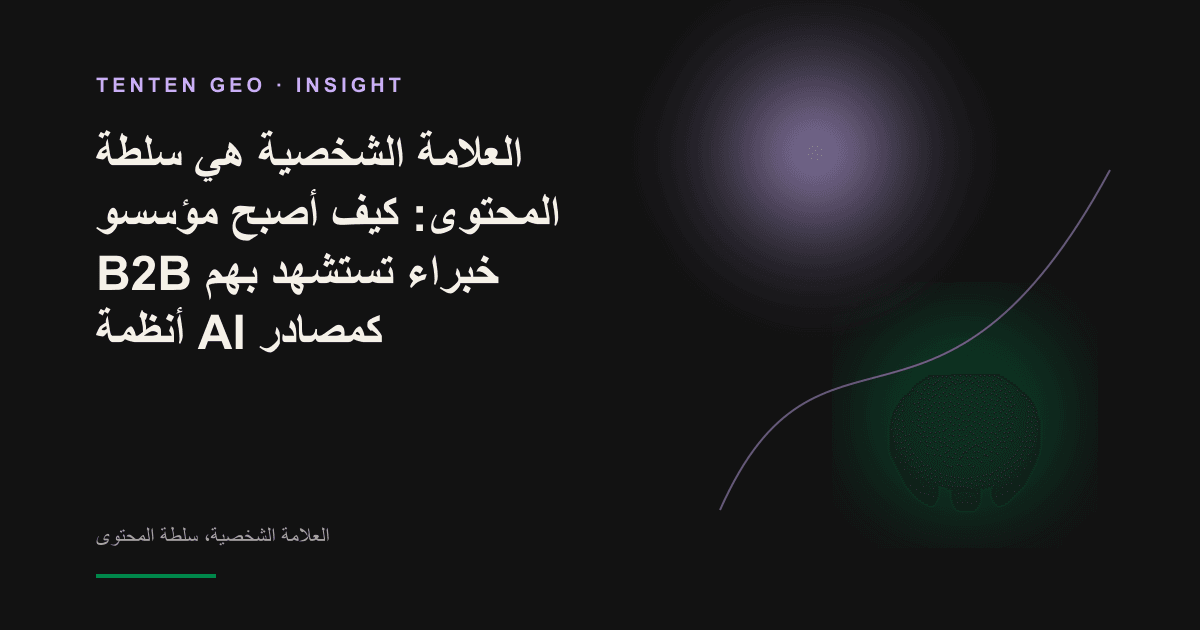 TENTEN GEO · INSIGHT

العلامة الشخصية هي سلطة المحتوى: كيف أصبح مؤسسو B2B خبراء تستشهد بهم أنظمة AI كمصادر

العلامة الشخصية، سلطة المحتوى